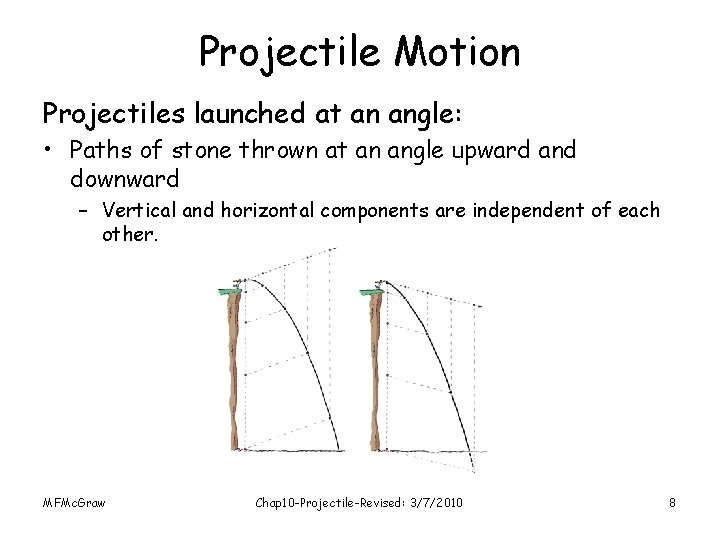 Projectile Motion

Projectiles launched at an angle:

• Paths of stone thrown at an angle upward and downward

– Vertical and horizontal components are independent of each other.

MFMcGraw

Chap10-Projectile-Revised: 3/7/2010

8